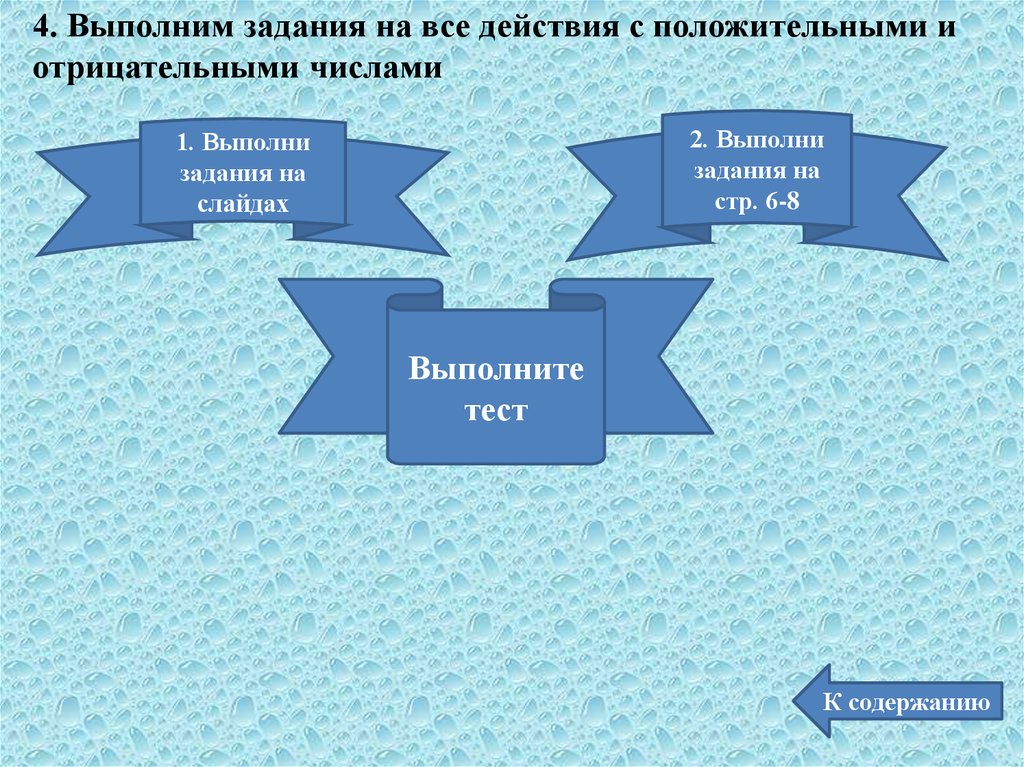 4. Выполним задания на все действия с положительными и отрицательными числами

1. Выполни задания на слайдах

2. Выполни задания на стр. 6-8

Выполните тест

К содержанию